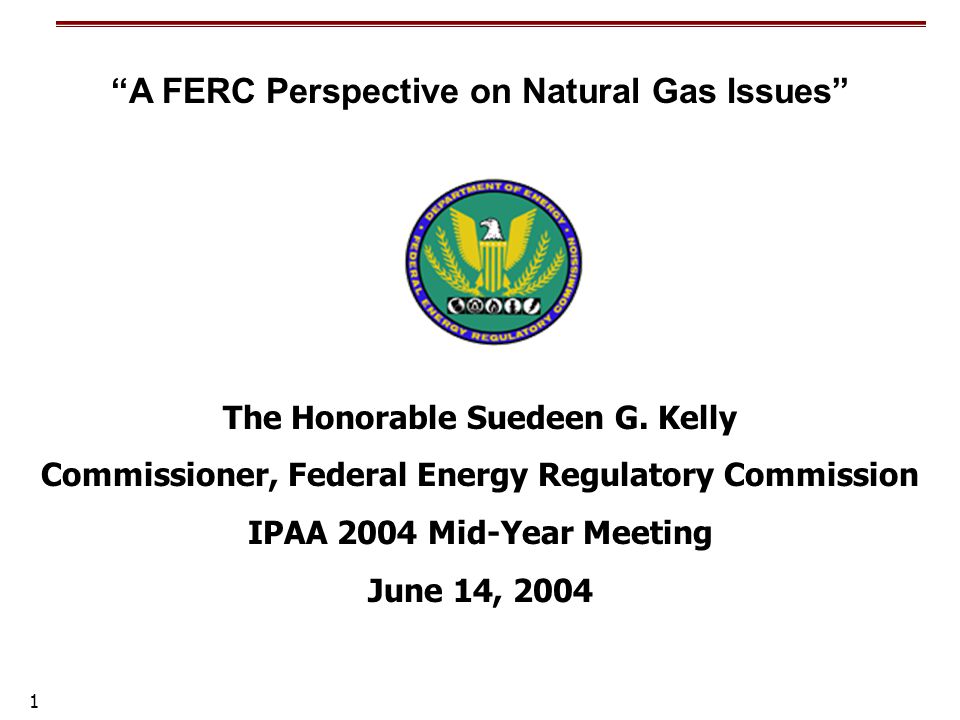 “A FERC Perspective on Natural Gas Issues”

DEPARTMENT OF ENERGY
FEDERAL ENERGY REGULATORY COMMISSION

The Honorable Suedeen G. Kelly

Commissioner, Federal Energy Regulatory Commission

IPAA 2004 Mid-Year Meeting

June 14, 2004

1